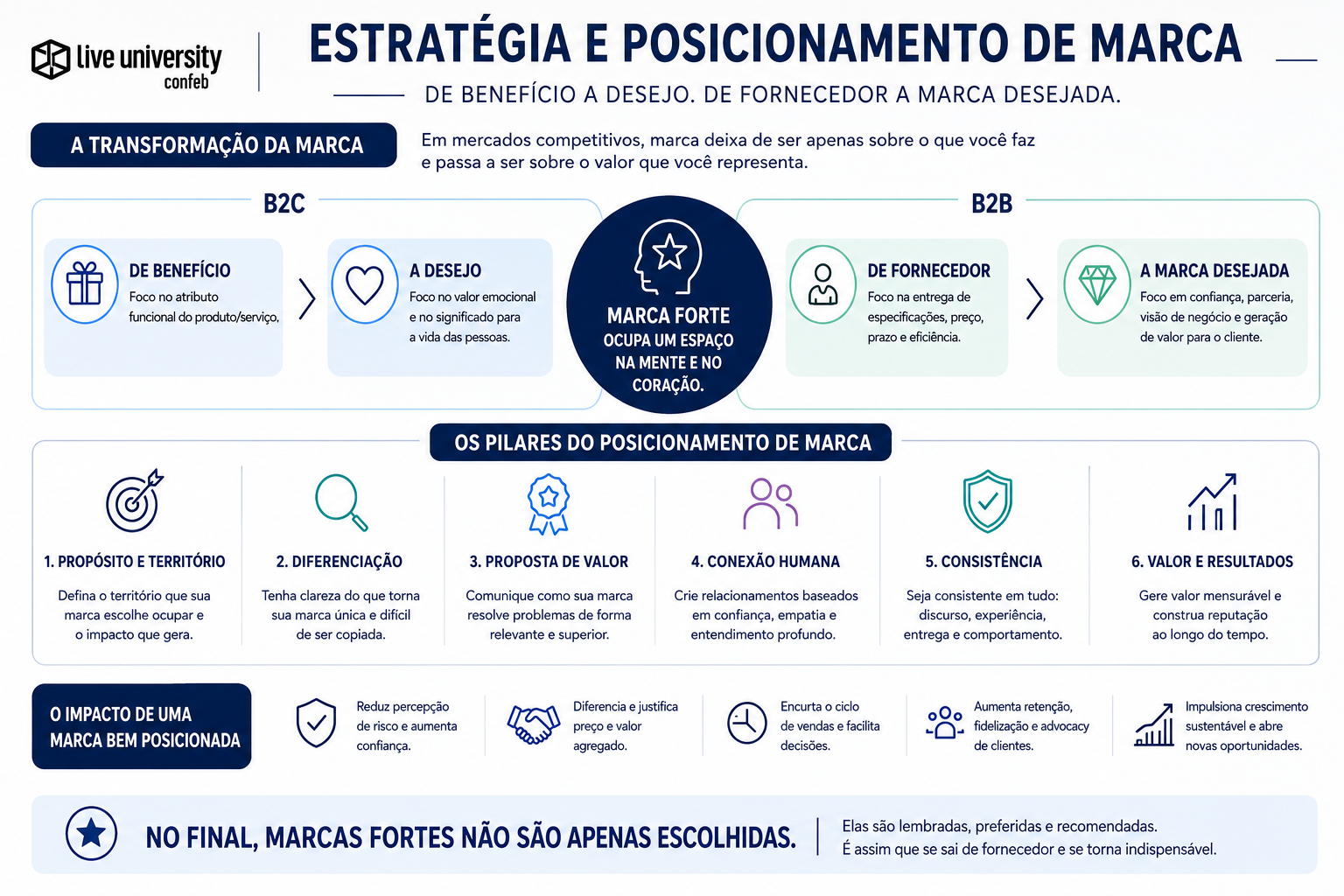 live university
confeb

ESTRATÉGIA E POSICIONAMENTO DE MARCA

DE BENEFÍCIO A DESEJO. DE FORNECEDOR A MARCA DESEJADA.

A TRANSFORMAÇÃO DA MARCA

Em mercados competitivos, marca deixa de ser apenas sobre o que você faz e passa a ser sobre o valor que você representa.

B2C

DE BENEFÍCIO
Foco no atributo funcional do produto/serviço.

A DESEJO
Foco no valor emocional e no significado para a vida das pessoas.

MARCA FORTE
OCUPA UM ESPAÇO NA MENTE E NO CORAÇÃO.

B2B

DE FORNECEDOR
Foco na entrega de especificações, preço, prazo e eficiência.

A MARCA DESEJADA
Foco em confiança, parceria, visão de negócio e geração de valor para o cliente.

OS PILARES DO POSICIONAMENTO DE MARCA

1. PROPÓSITO E TERRITÓRIO
Defina o território que sua marca escolhe ocupar e o impacto que gera.

2. DIFERENCIAÇÃO
Tenha clareza do que torna sua marca única e difícil de ser copiada.

3. PROPOSTA DE VALOR
Comunique como sua marca resolve problemas de forma relevante e superior.

4. CONEXÃO HUMANA
Crie relacionamentos baseados em confiança, empatia e entendimento profundo.

5. CONSISTÊNCIA
Seja consistente em tudo: discurso, experiência, entrega e comportamento.

6. VALOR E RESULTADOS
Gere valor mensurável e construa reputação ao longo do tempo.

O IMPACTO DE UMA MARCA BEM POSICIONADA

Reduz percepção de risco e aumenta confiança.

Diferencia e justifica preço e valor agregado.

Encurta o ciclo de vendas e facilita decisões.

Aumenta retenção, fidelização e advocacy de clientes.

Impulsiona crescimento sustentável e abre novas oportunidades.

NO FINAL, MARCAS FORTES NÃO SÃO APENAS ESCOLHIDAS.

Elas são lembradas, preferidas e recomendadas.
É assim que se sai de fornecedor e se torna indispensável.